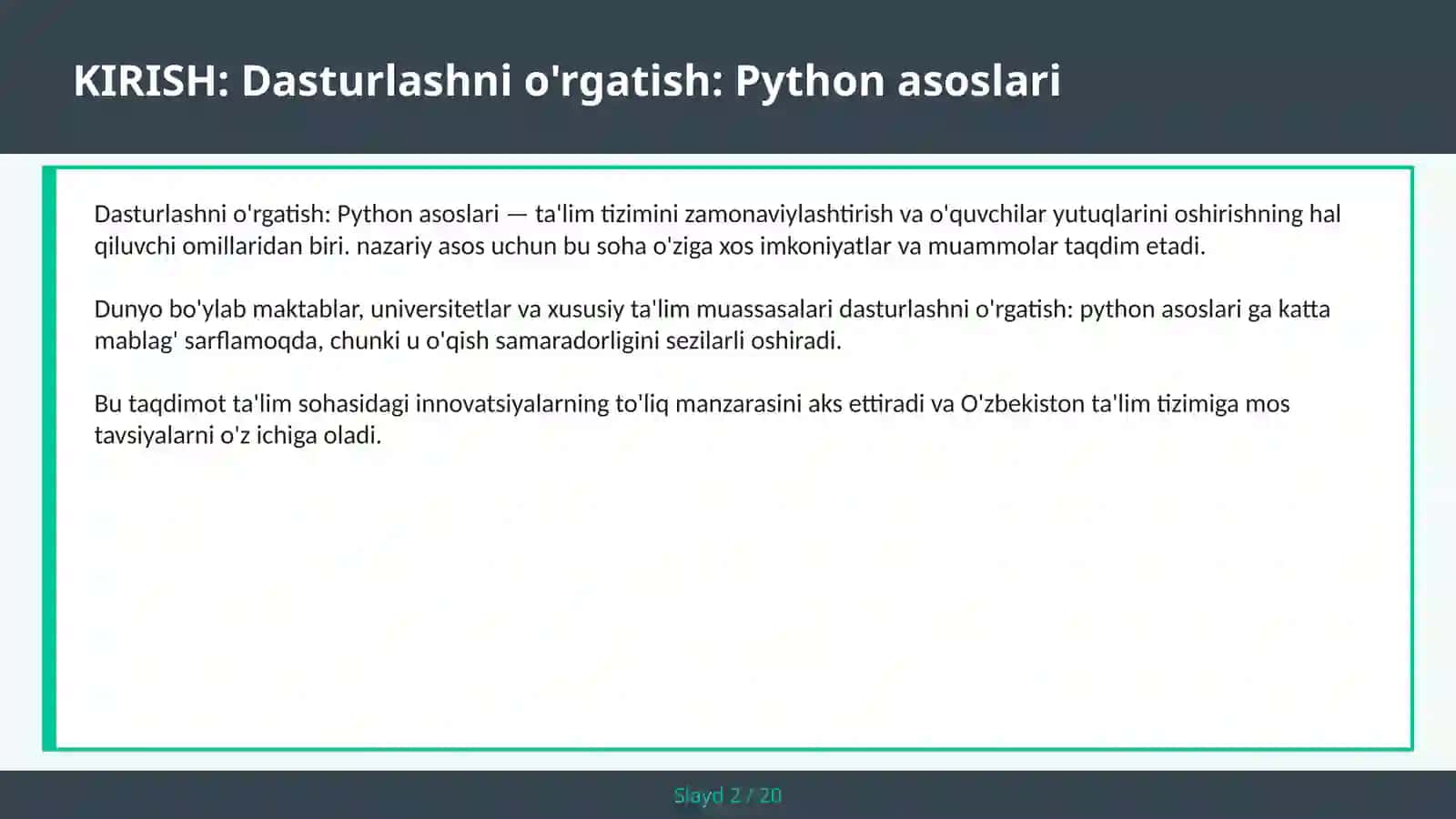 KIRISH: Dasturlashni o'rgatish: Python asoslari

Dasturlashni o'rgatish: Python asoslari — ta'lim tizimini zamonaviylashtirish va o'quvchilar yutuqlarini oshirishning hal qiluvchi omillaridan biri. nazariy asos uchun bu soha o'ziga xos imkoniyatlar va muammolar taqdim etadi.

Dunyo bo'ylab maktablar, universitetlar va xususiy ta'lim muassasalari dasturlashni o'rgatish: python asoslari ga katta mablag' sarflamoqda, chunki u o'qish samaradorligini sezilarli oshiradi.

Bu taqdimot ta'lim sohasidagi innovatsiyalarning to'liq manzarasini aks ettiradi va O'zbekiston ta'lim tizimiga mos tavsiyalarni o'z ichiga oladi.

Slayd 2 / 20